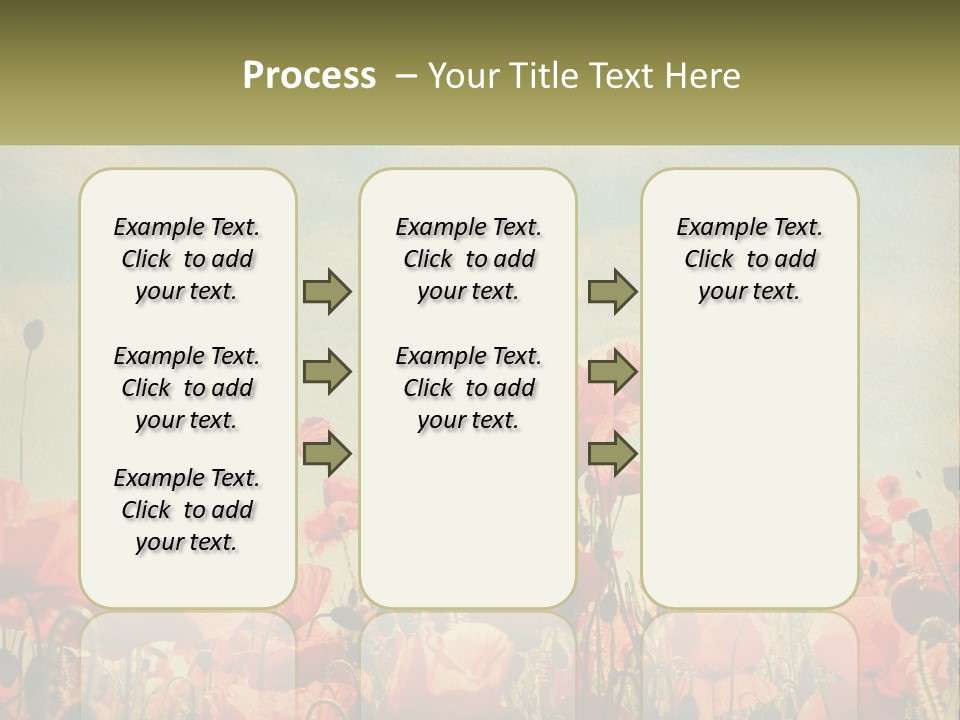 Process – Your Title Text Here

Example Text. Click to add your text.

Example Text. Click to add your text.

Example Text. Click to add your text.

Example Text. Click to add your text.

Example Text. Click to add your text.

Example Text. Click to add your text.